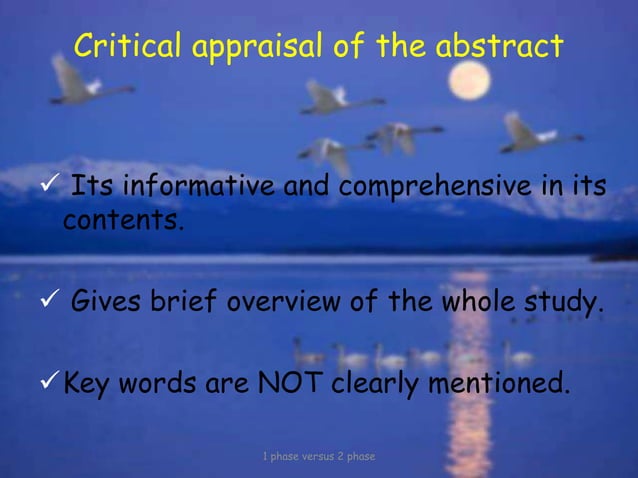 Critical appraisal of the abstract

✓ Its informative and comprehensive in its contents.

✓ Gives brief overview of the whole study.

✓ Key words are NOT clearly mentioned.

1 phase versus 2 phase